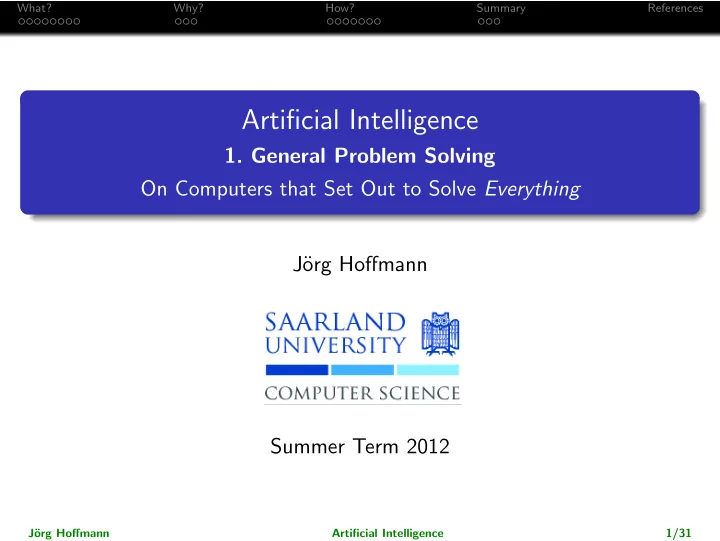 What? Why? How? Summary References

Artificial Intelligence
1. General Problem Solving
On Computers that Set Out to Solve Everything

Jörg Hoffmann

SAARLAND UNIVERSITY

COMPUTER SCIENCE

Summer Term 2012

Jörg Hoffmann Artificial Intelligence 1/31